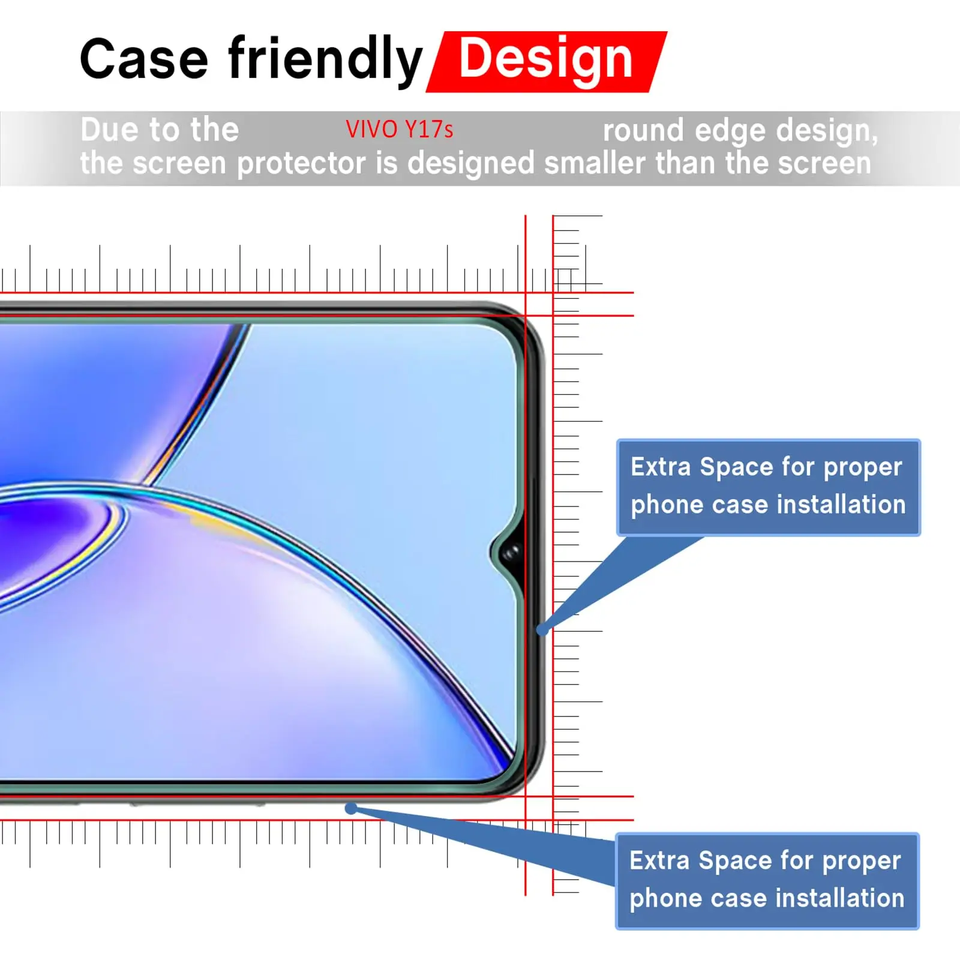 Case friendly Design

Due to the VIVO Y17s round edge design, the screen protector is designed smaller than the screen

Extra Space for proper phone case installation

Extra Space for proper phone case installation